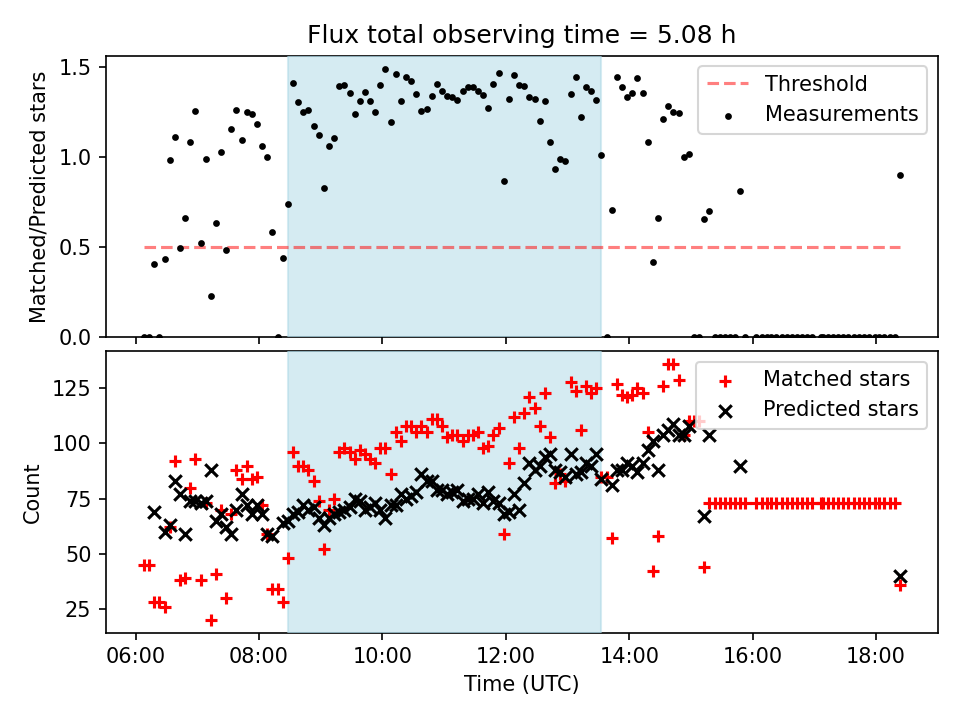 Flux total observing time = 5.08 h

Matched/Predicted stars

1.5
1.0
0.5
0.0

Threshold
Measurements

Count

125
100
75
50
25

Matched stars
Predicted stars

06:00 08:00 10:00 12:00 14:00 16:00 18:00

Time (UTC)